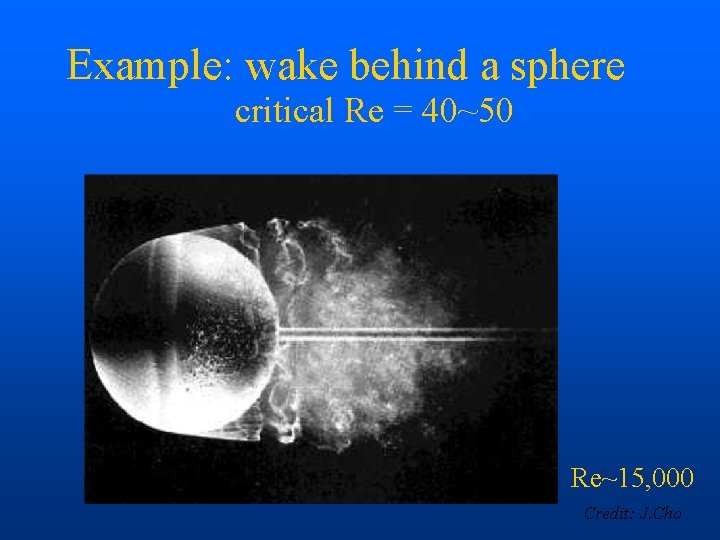 Example: wake behind a sphere
critical Re = 40~50

Re~15,000

Credit: J.Cho